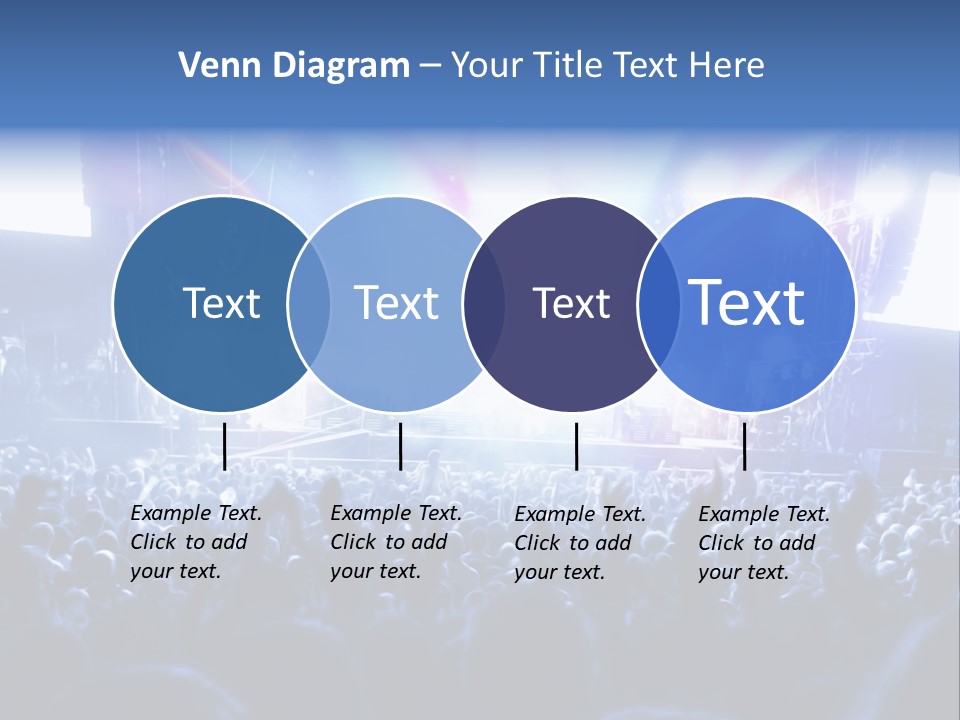 Venn Diagram – Your Title Text Here

Text

Text

Text

Text

Example Text. Click to add your text.

Example Text. Click to add your text.

Example Text. Click to add your text.

Example Text. Click to add your text.